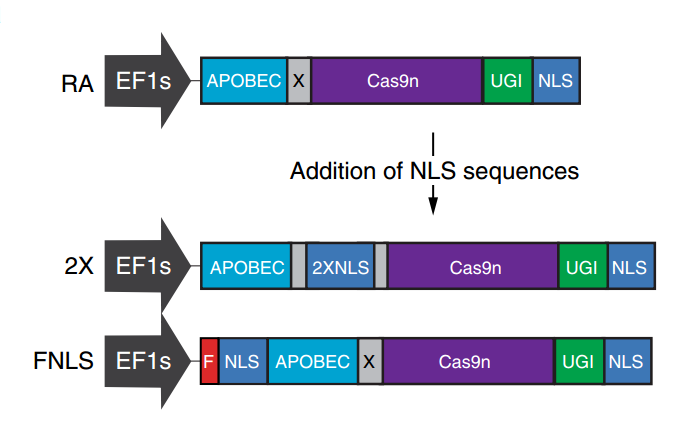 RA EF1s APOBEC X Cas9n UGI NLS

Addition of NLS sequences

2X EF1s APOBEC 2XNLS Cas9n UGI NLS

FNLS EF1s F NLS APOBEC X Cas9n UGI NLS